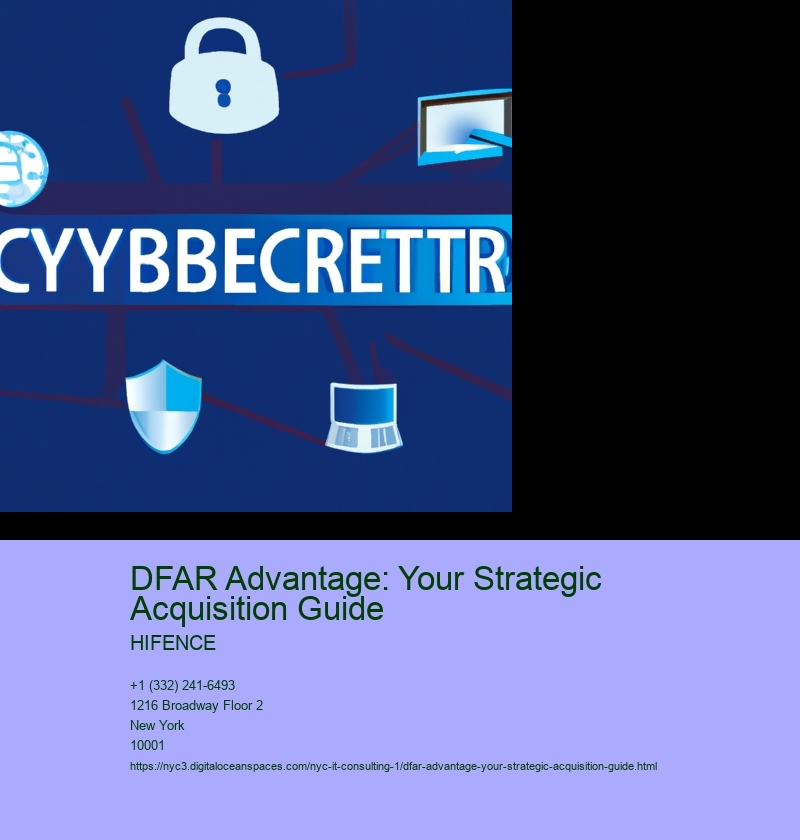 CYYBBECRETTR

DFAR Advantage: Your Strategic Acquisition Guide

HIFENCE

+1 (332) 241-6493
1216 Broadway Floor 2
New York
10001
https://nyc3.digitaloceanspaces.com/nyc-it-consulting-1/dfar-advantage-your-strategic-acquisition-guide.html